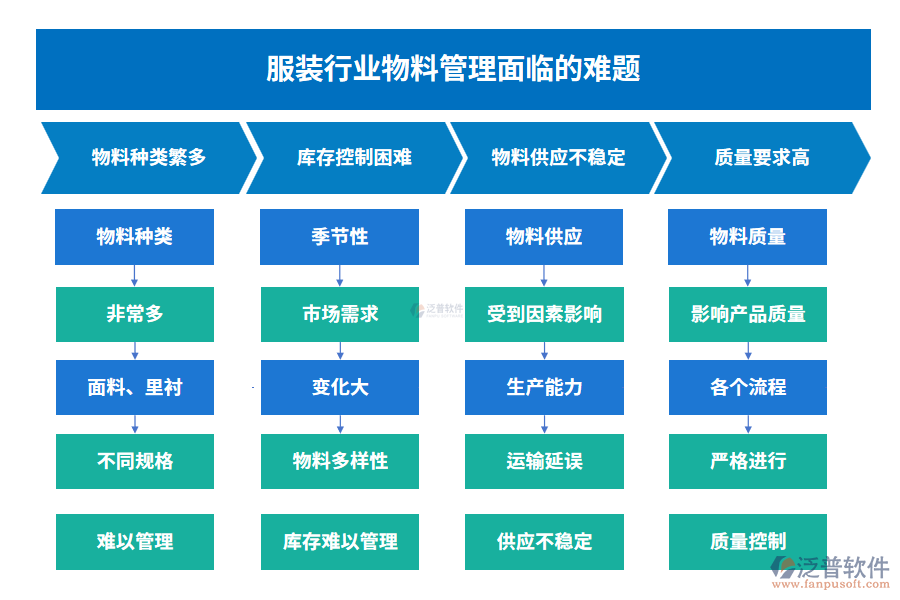 服装行业物料管理面临的难题

物料种类繁多
物料种类
非常多
面料、里衬
不同规格
难以管理

库存控制困难
季节性
市场需求
变化大
物料多样性
库存难以管理

物料供应不稳定
物料供应
受到因素影响
生产能力
运输延误
供应不稳定

质量要求高
物料质量
影响产品质量
各个流程
严格进行
质量控制

泛普软件

泛普软件
www.fanpusoft.com